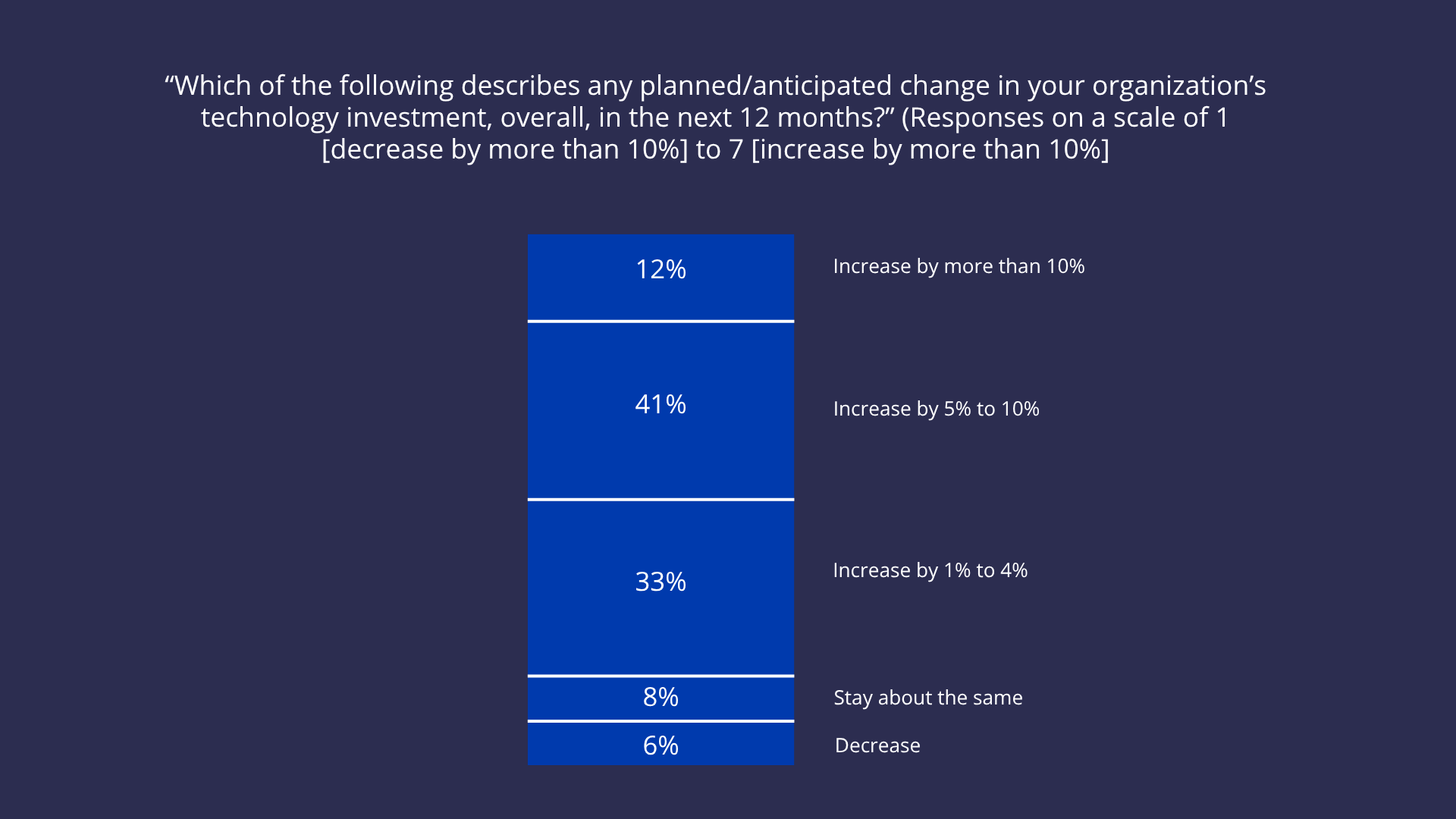 “Which of the following describes any planned/anticipated change in your organization’s technology investment, overall, in the next 12 months?” (Responses on a scale of 1 [decrease by more than 10%] to 7 [increase by more than 10%]

12%
Increase by more than 10%

41%
Increase by 5% to 10%

33%
Increase by 1% to 4%

8%
Stay about the same

6%
Decrease